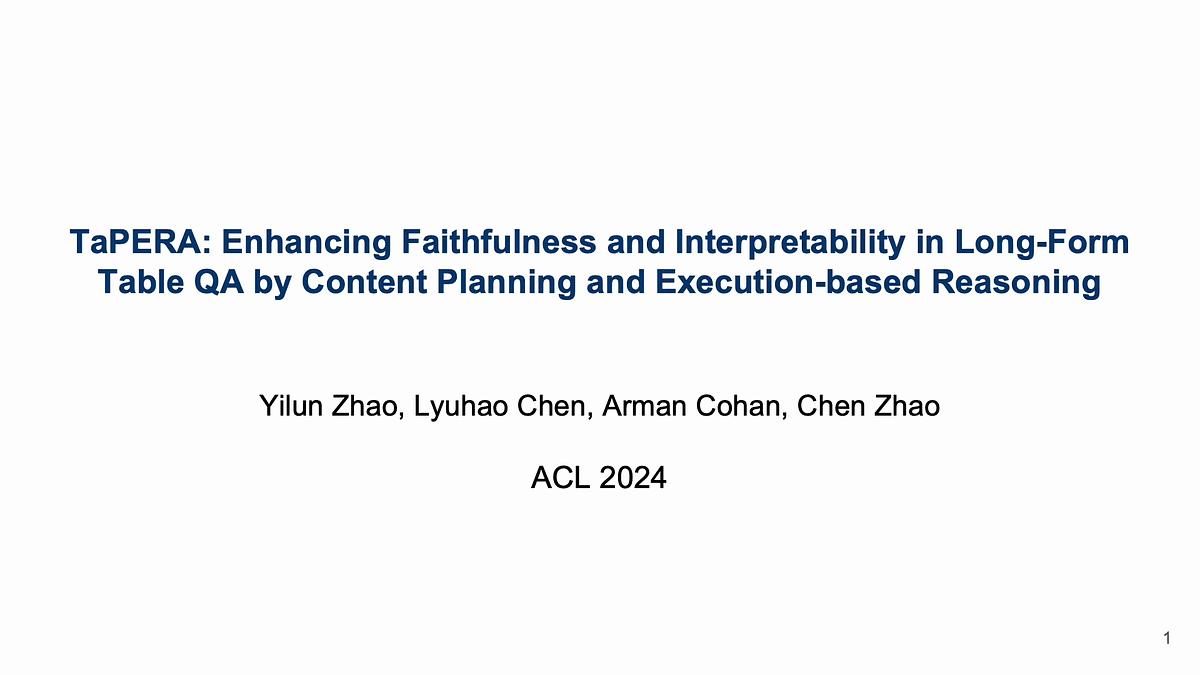 TaPERA: Enhancing Faithfulness and Interpretability in Long-Form Table QA by Content Planning and Execution-based Reasoning

Yilun Zhao, Lyuhao Chen, Arman Cohan, Chen Zhao

ACL 2024

1